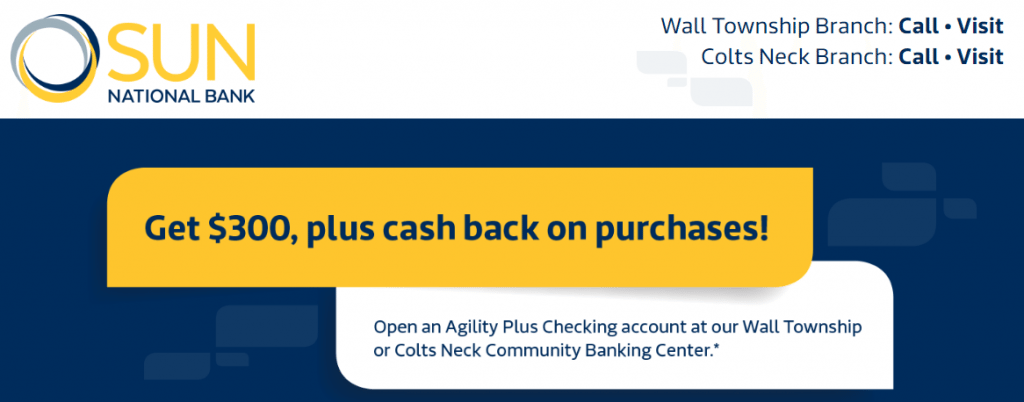 SUN
NATIONAL BANK

Wall Township Branch: Call • Visit
Colts Neck Branch: Call • Visit

Get $300, plus cash back on purchases!

Open an Agility Plus Checking account at our Wall Township or Colts Neck Community Banking Center.*